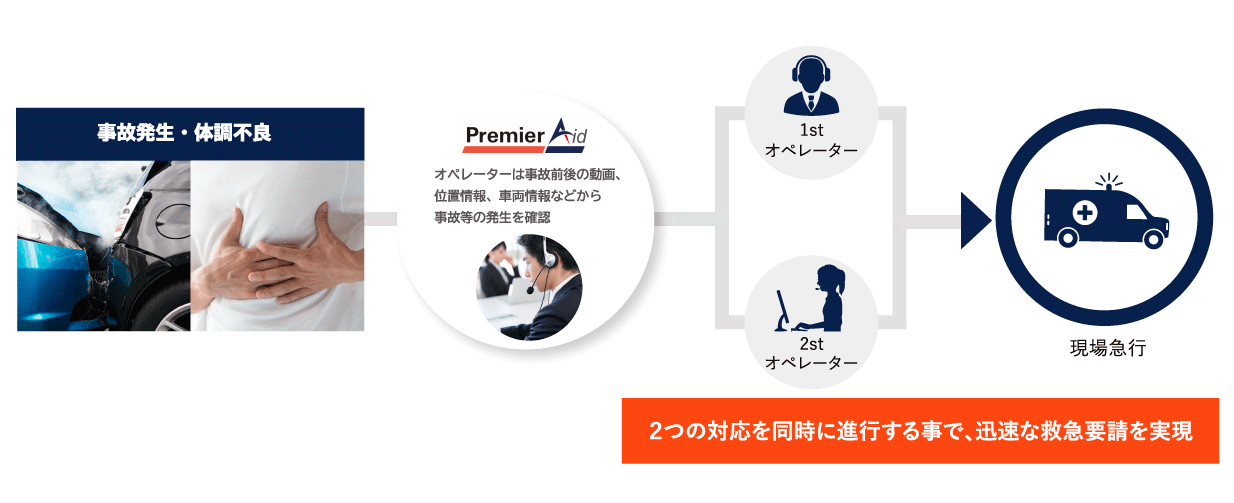 事故発生・体調不良

Premier Aid

オペレーターは事故前後の動画、位置情報、車両情報などから事故等の発生を確認

1st
オペレーター

2st
オペレーター

現場急行

2つの対応を同時に進行する事で、迅速な救急要請を実現